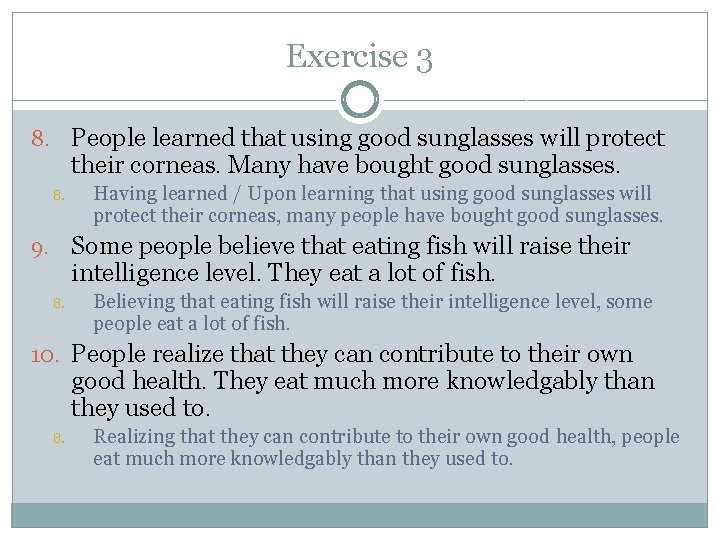 Exercise 3

8. People learned that using good sunglasses will protect their corneas. Many have bought good sunglasses.

8. Having learned / Upon learning that using good sunglasses will protect their corneas, many people have bought good sunglasses.

9. Some people believe that eating fish will raise their intelligence level. They eat a lot of fish.

8. Believing that eating fish will raise their intelligence level, some people eat a lot of fish.

10. People realize that they can contribute to their own good health. They eat much more knowledgably than they used to.

8. Realizing that they can contribute to their own good health, people eat much more knowledgably than they used to.